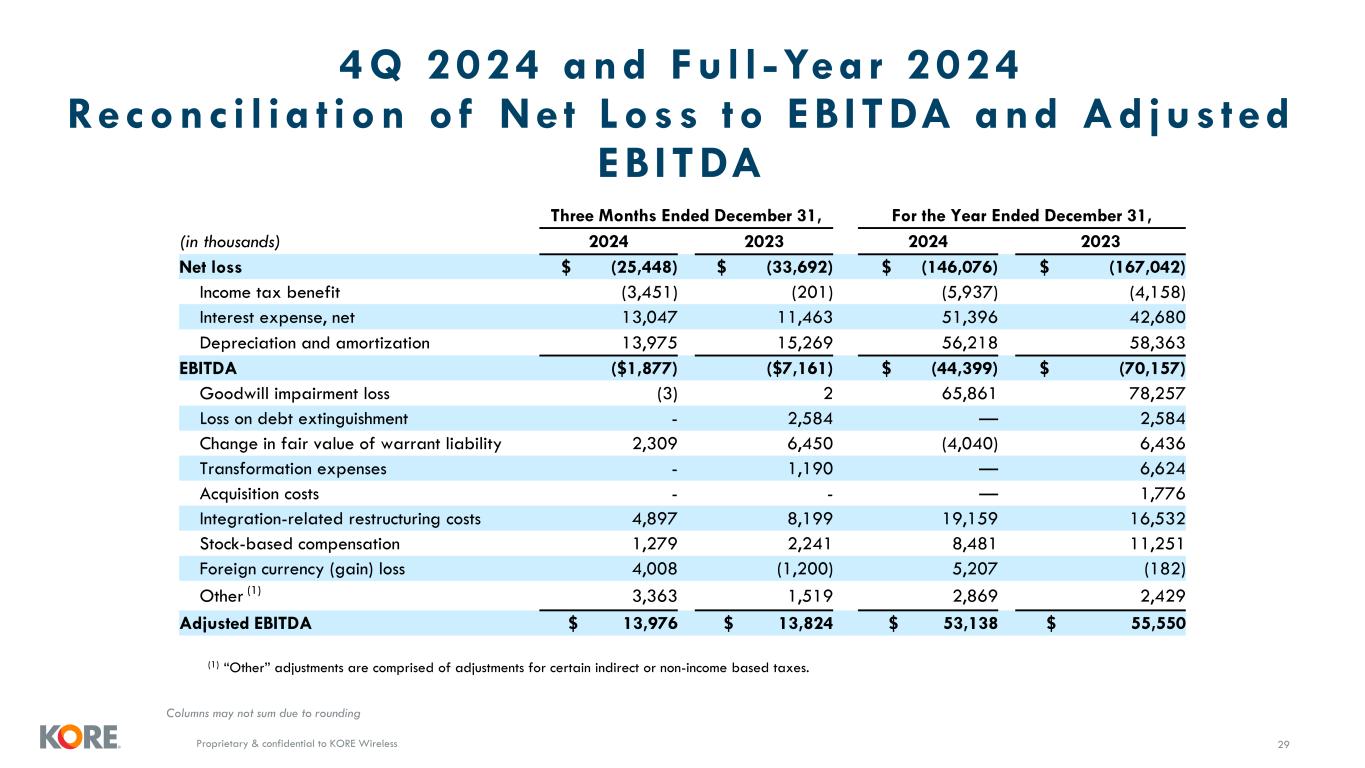 4Q 2024 and Full-Year 2024
Reconciliation of Net Loss to EBITDA and Adjusted EBITDA

| | Three Months Ended December 31, | | For the Year Ended December 31, | |
|---|---|---|---|---|
| (in thousands) | 2024 | 2023 | 2024 | 2023 |
| Net loss | $ (25,448) | $ (33,692) | $ (146,076) | $ (167,042) |
| Income tax benefit | (3,451) | (201) | (5,937) | (4,158) |
| Interest expense, net | 13,047 | 11,463 | 51,396 | 42,680 |
| Depreciation and amortization | 13,975 | 15,269 | 56,218 | 58,363 |
| EBITDA | ($1,877) | ($7,161) | $ (44,399) | $ (70,157) |
| Goodwill impairment loss | (3) | 2 | 65,861 | 78,257 |
| Loss on debt extinguishment | - | 2,584 | — | 2,584 |
| Change in fair value of warrant liability | 2,309 | 6,450 | (4,040) | 6,436 |
| Transformation expenses | - | 1,190 | — | 6,624 |
| Acquisition costs | - | - | — | 1,776 |
| Integration-related restructuring costs | 4,897 | 8,199 | 19,159 | 16,532 |
| Stock-based compensation | 1,279 | 2,241 | 8,481 | 11,251 |
| Foreign currency (gain) loss | 4,008 | (1,200) | 5,207 | (182) |
| Other $^{(1)}$ | 3,363 | 1,519 | 2,869 | 2,429 |
| Adjusted EBITDA | $ 13,976 | $ 13,824 | $ 53,138 | $ 55,550 |

$^{(1)}$ "Other" adjustments are comprised of adjustments for certain indirect or non-income based taxes.

Columns may not sum due to rounding

KORE

Proprietary & confidential to KORE Wireless

29